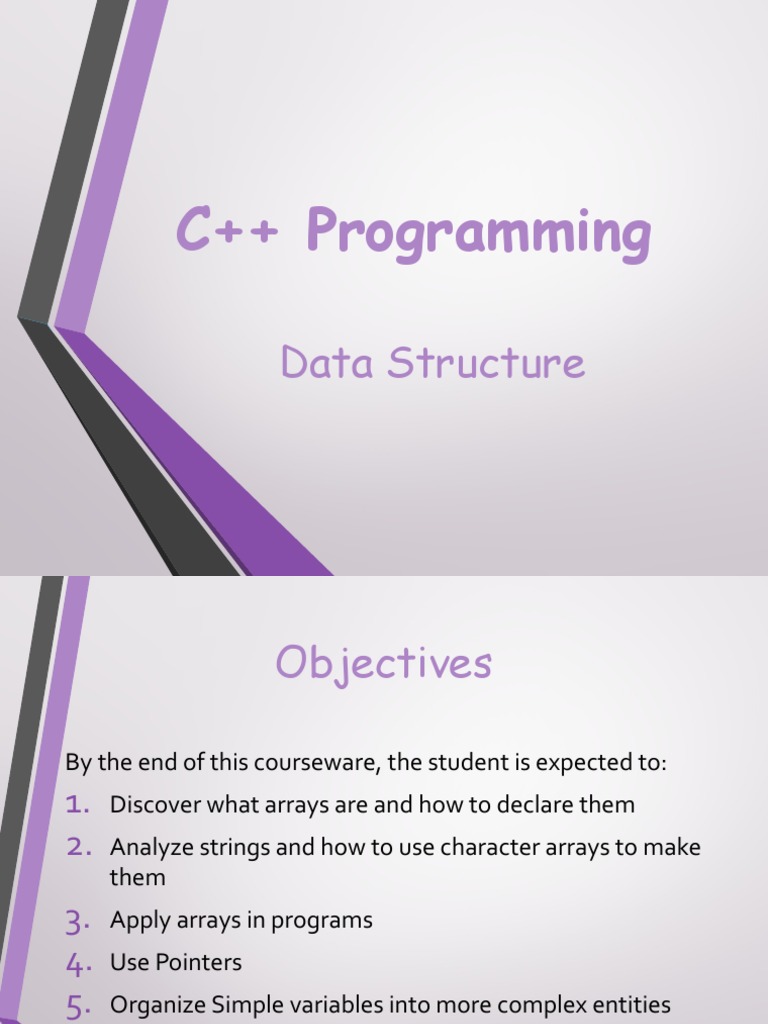 C++ Programming

Data Structure

Objectives

By the end of this courseware, the student is expected to:

1. Discover what arrays are and how to declare them
2. Analyze strings and how to use character arrays to make them
3. Apply arrays in programs
4. Use Pointers
5. Organize Simple variables into more complex entities